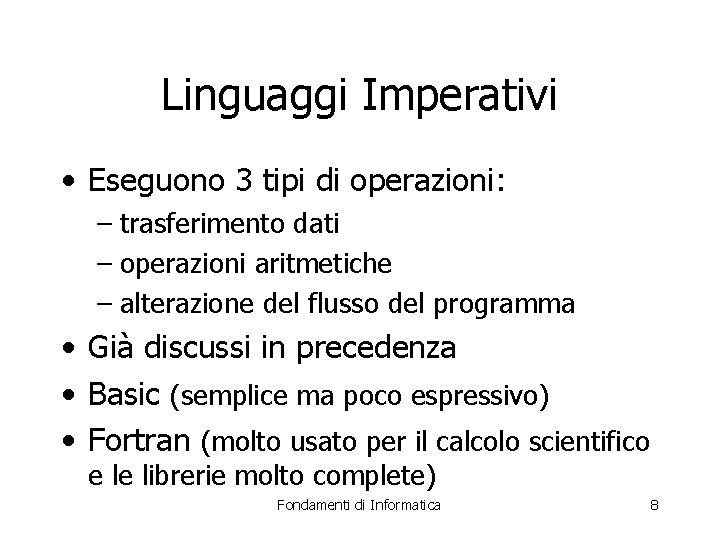 Linguaggi Imperativi

• Eseguono 3 tipi di operazioni:
– trasferimento dati
– operazioni aritmetiche
– alterazione del flusso del programma

• Già discussi in precedenza

• Basic (semplice ma poco espressivo)

• Fortran (molto usato per il calcolo scientifico e le librerie molto complete)

Fondamenti di Informatica 8